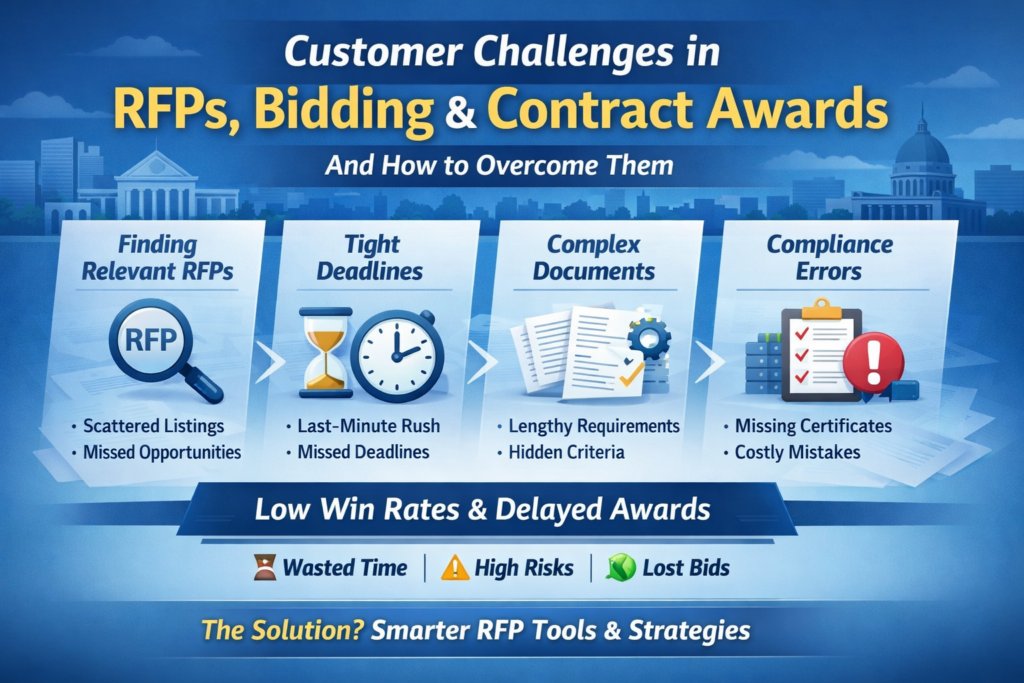 Customer Challenges in
RFPs, Bidding & Contract Awards
And How to Overcome Them

Finding Relevant RFPs

RFP

• Scattered Listings
• Missed Opportunities

Tight Deadlines

• Last-Minute Rush
• Missed Deadlines

Complex Documents

• Lengthy Requirements
• Hidden Criteria

Compliance Errors

• Missing Certificates
• Costly Mistakes

Low Win Rates & Delayed Awards

Wasted Time | High Risks | Lost Bids

The Solution? Smarter RFP Tools & Strategies